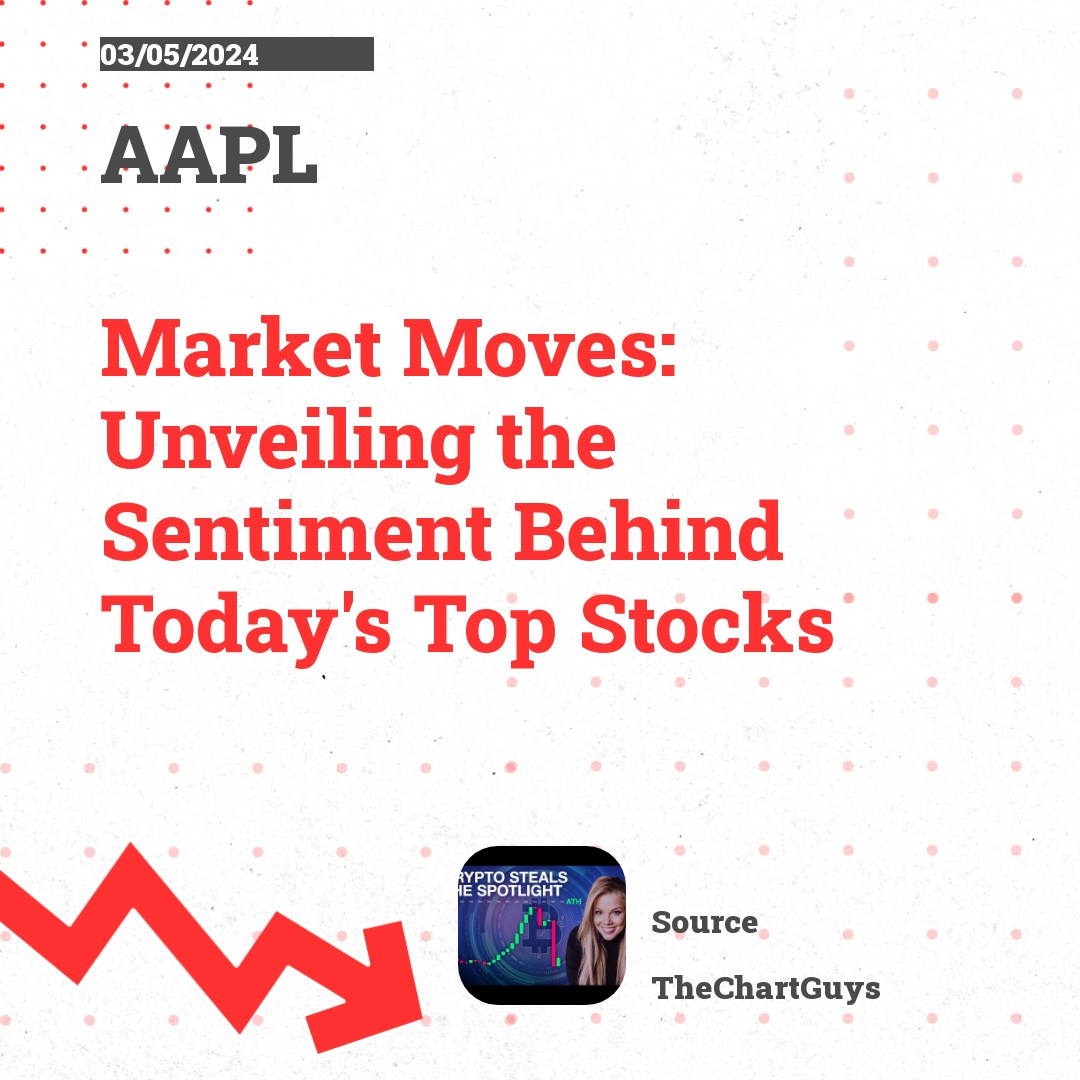 03/05/2024

AAPL

Market Moves: Unveiling the Sentiment Behind Today's Top Stocks

RYPTO STEALS
HE SPOTLIGHT
ATH

Source

TheChartGuys